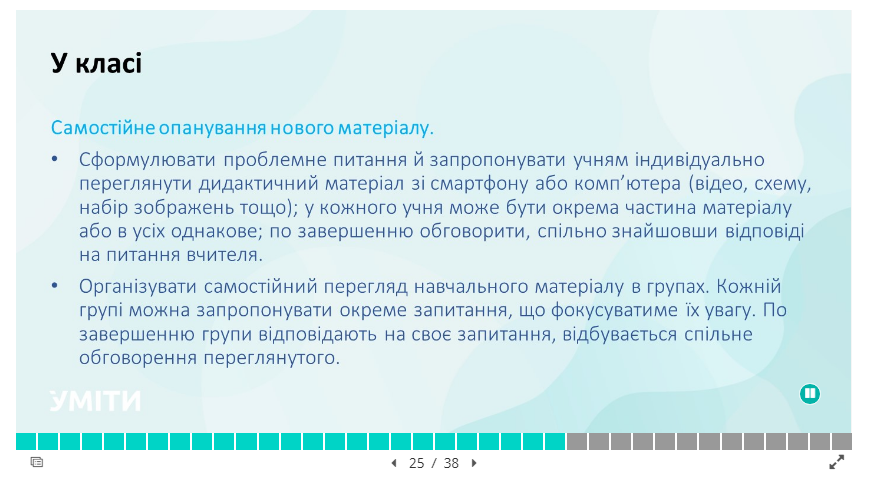 У класі

Самостійне опанування нового матеріалу.

• Сформулювати проблемне питання й запропонувати учням індивідуально переглянути дидактичний матеріал зі смартфону або комп'ютера (відео, схему, набір зображень тощо); у кожного учня може бути окрема частина матеріалу або в усіх однакове; по завершенню обговорити, спільно знайшовши відповіді на питання вчителя.

• Організувати самостійний перегляд навчального матеріалу в групах. Кожній групі можна запропонувати окреме запитання, що фокусуватиме їх увагу. По завершенню групи відповідають на своє запитання, відбувається спільне обговорення переглянутого.

УМІТИ

25 / 38